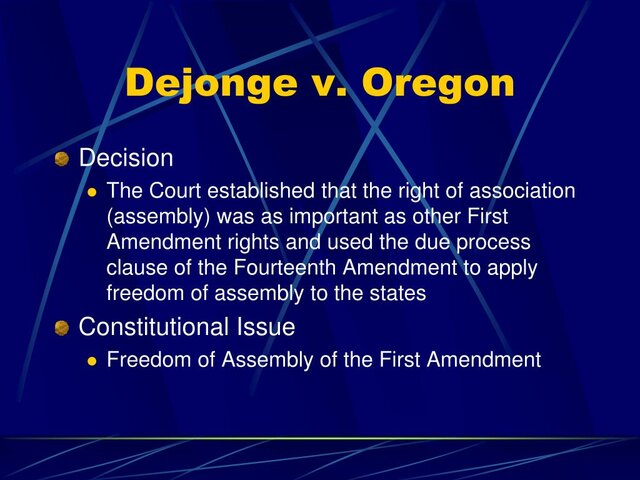 Dejonge v. Oregon

Decision

The Court established that the right of association (assembly) was as important as other First Amendment rights and used the due process clause of the Fourteenth Amendment to apply freedom of assembly to the states

Constitutional Issue

Freedom of Assembly of the First Amendment